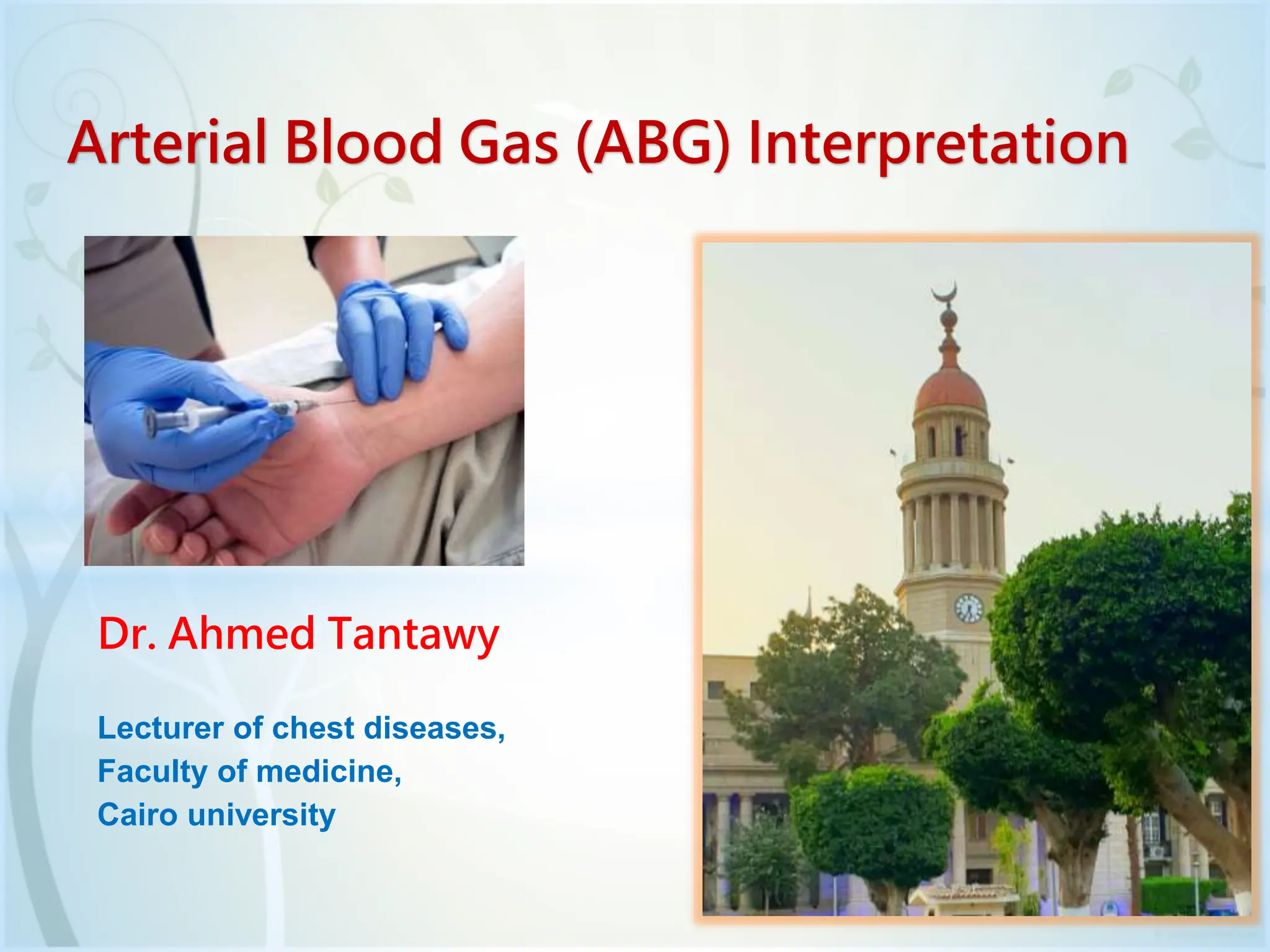 Arterial Blood Gas (ABG) Interpretation

Dr. Ahmed Tantawy

Lecturer of chest diseases,
Faculty of medicine,
Cairo university